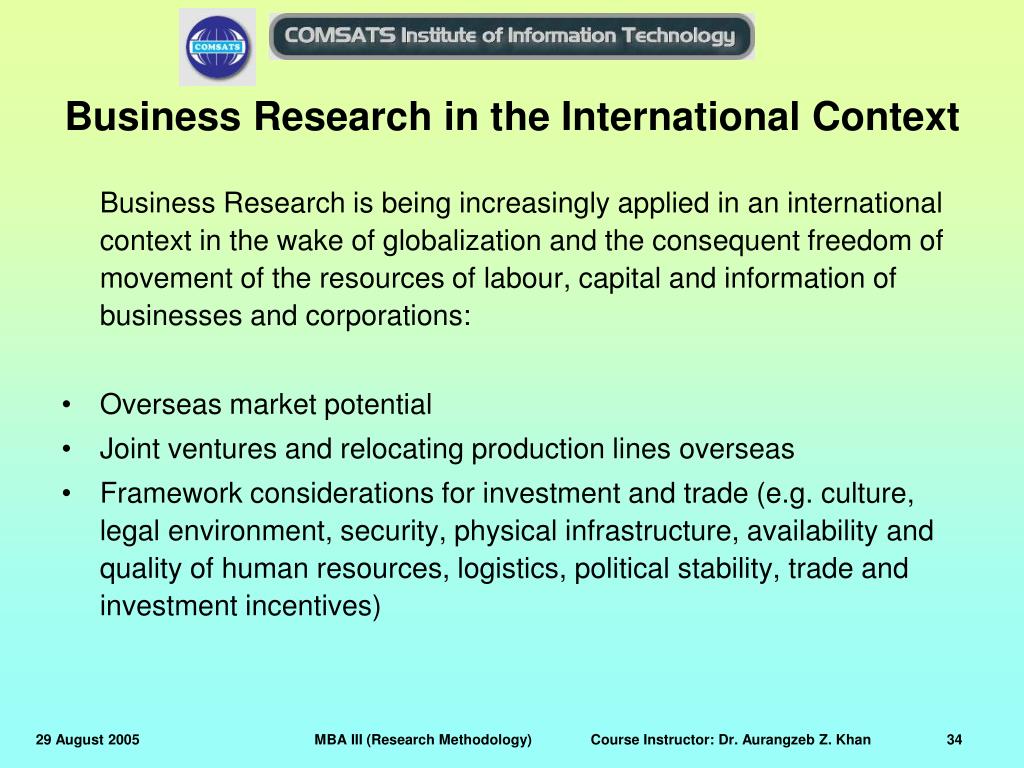 COMSATS

COMSATS Institute of Information Technology

Business Research in the International Context

Business Research is being increasingly applied in an international context in the wake of globalization and the consequent freedom of movement of the resources of labour, capital and information of businesses and corporations:

• Overseas market potential
• Joint ventures and relocating production lines overseas
• Framework considerations for investment and trade (e.g. culture, legal environment, security, physical infrastructure, availability and quality of human resources, logistics, political stability, trade and investment incentives)

29 August 2005 MBA III (Research Methodology) Course Instructor: Dr. Aurangzeb Z. Khan 34